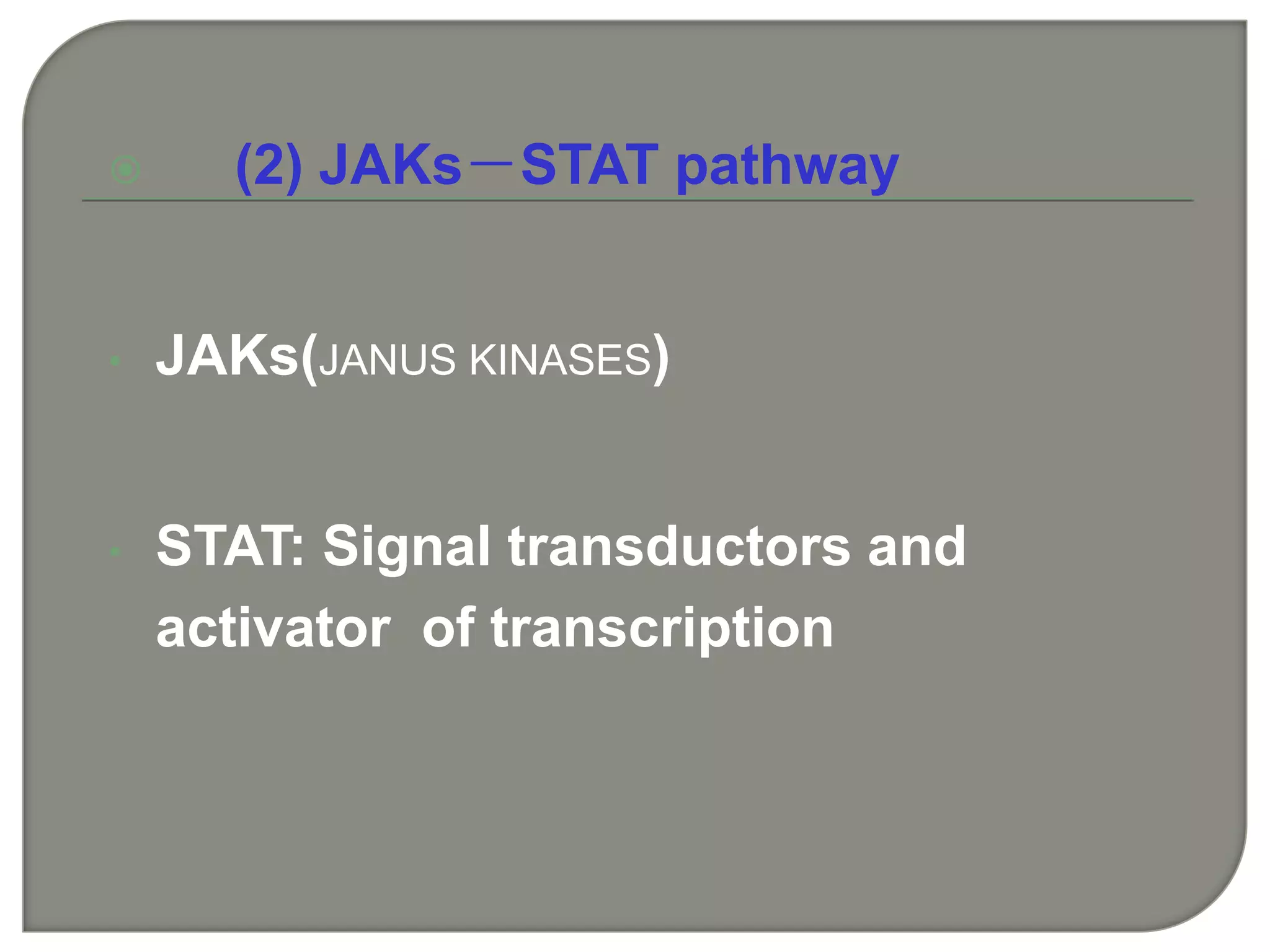 (2) JAKs－STAT pathway

JAKs(JANUS KINASES)

STAT: Signal transductors and activator of transcription